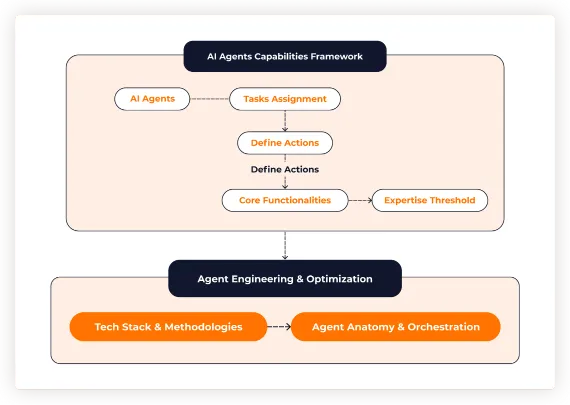 AI Agents Capabilities Framework

AI Agents

Tasks Assignment

Define Actions

Define Actions

Core Functionalities

Expertise Threshold

Agent Engineering & Optimization

Tech Stack & Methodologies

Agent Anatomy & Orchestration